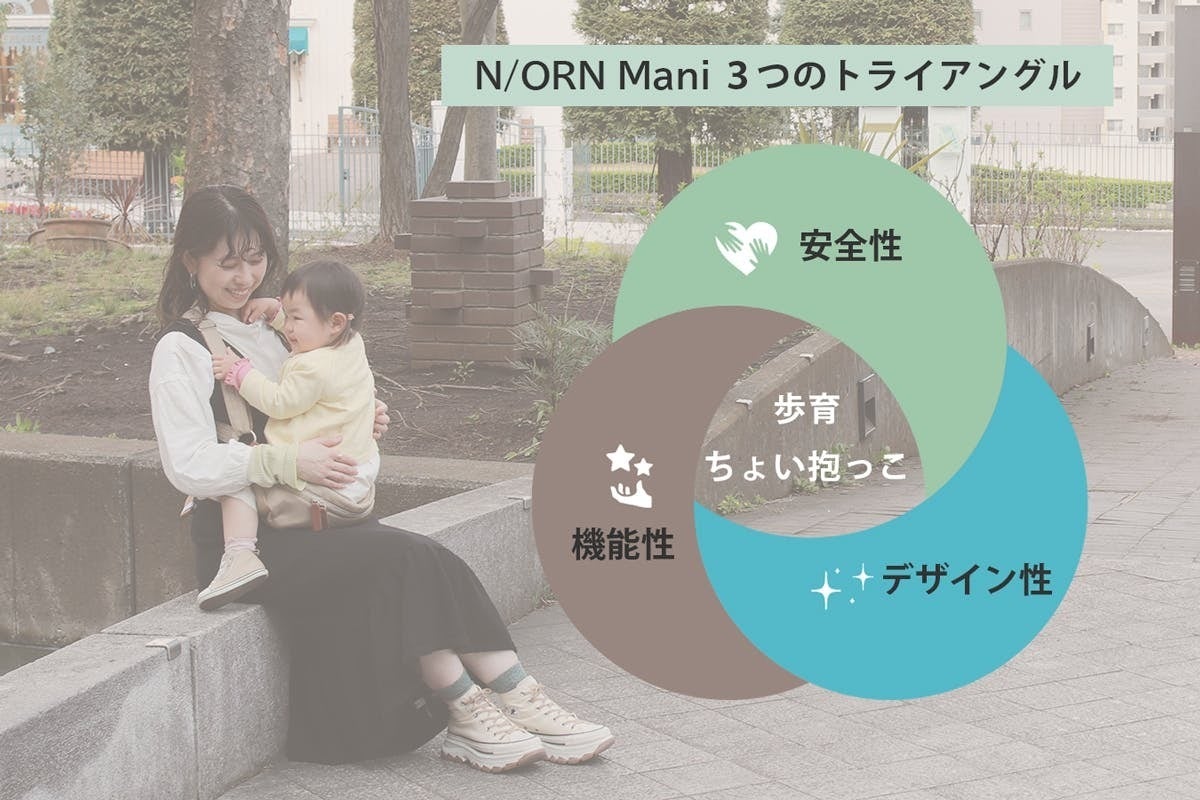 N/ORN Mani 3つのトライアングル

安全性

歩育
ちょい抱っこ

機能性

デザイン性